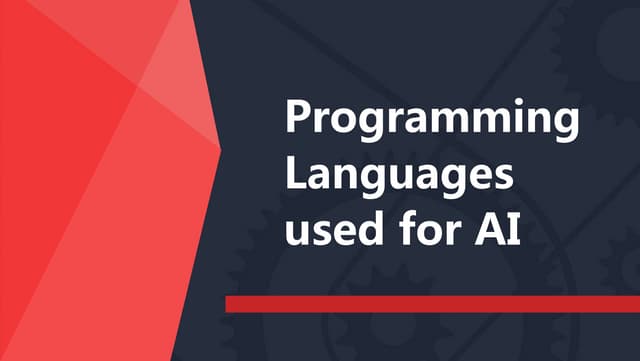 Programming Languages used for AI